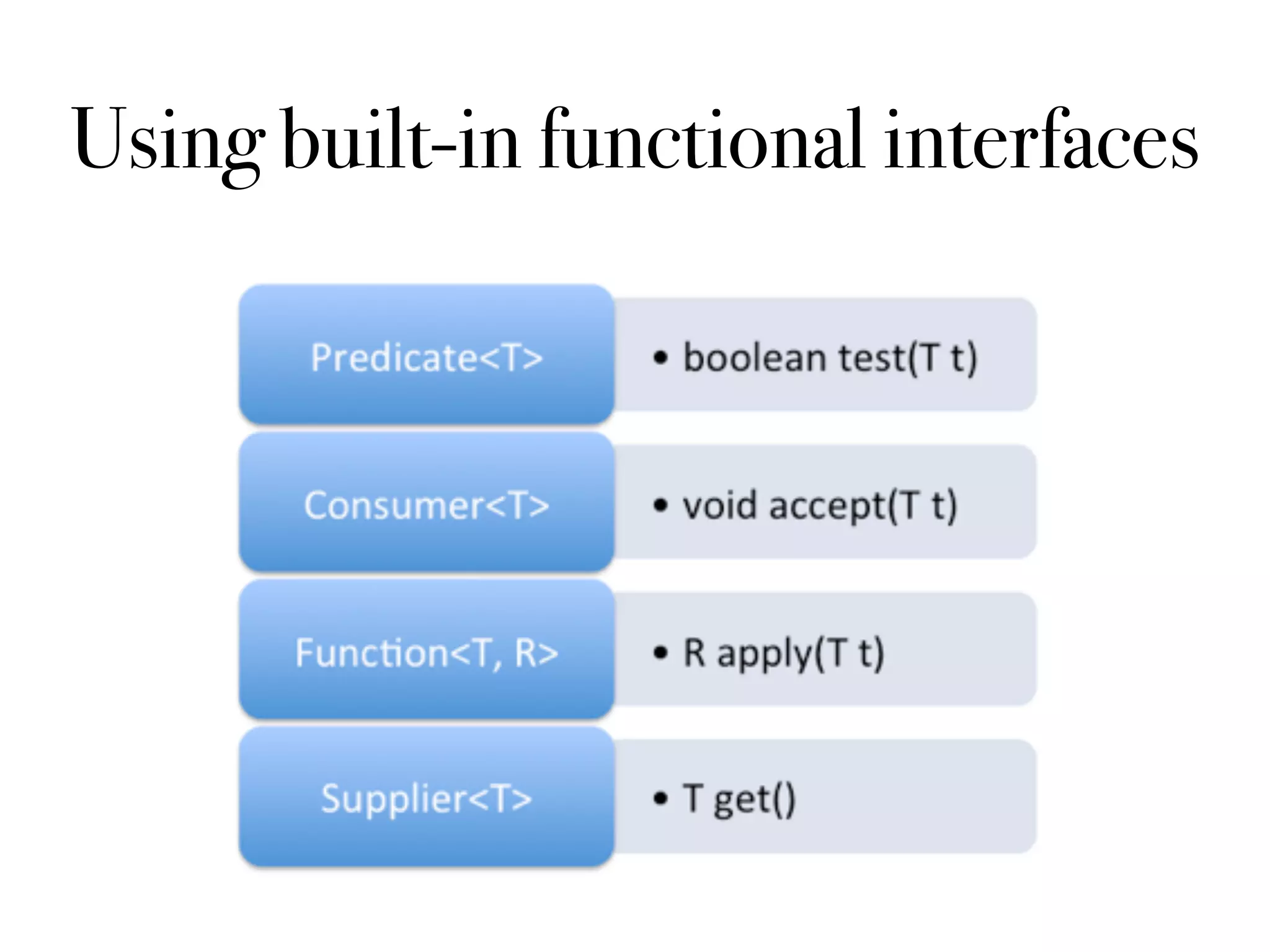 Using built-in functional interfaces

Predicate<T>

• boolean test(T t)

Consumer<T>

• void accept(T t)

Function<T, R>

• R apply(T t)

Supplier<T>

• T get()